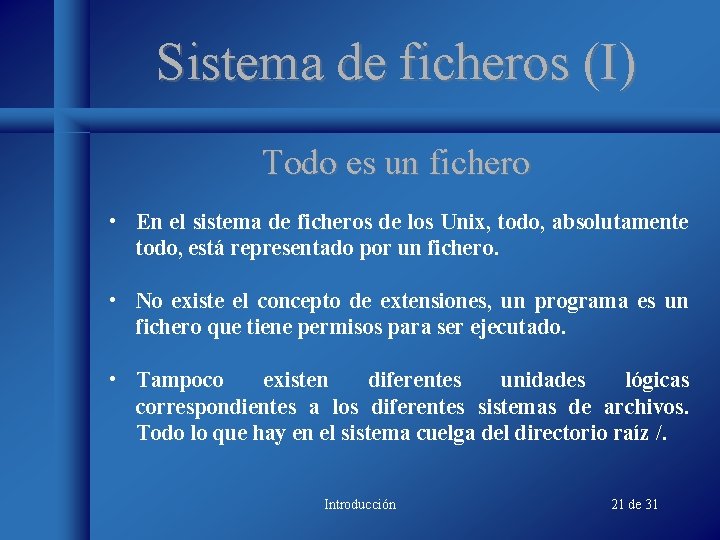 Sistema de ficheros (I)

Todo es un fichero

• En el sistema de ficheros de los Unix, todo, absolutamente todo, está representado por un fichero.

• No existe el concepto de extensiones, un programa es un fichero que tiene permisos para ser ejecutado.

• Tampoco existen diferentes unidades lógicas correspondientes a los diferentes sistemas de archivos. Todo lo que hay en el sistema cuelga del directorio raíz /.

Introducción

21 de 31